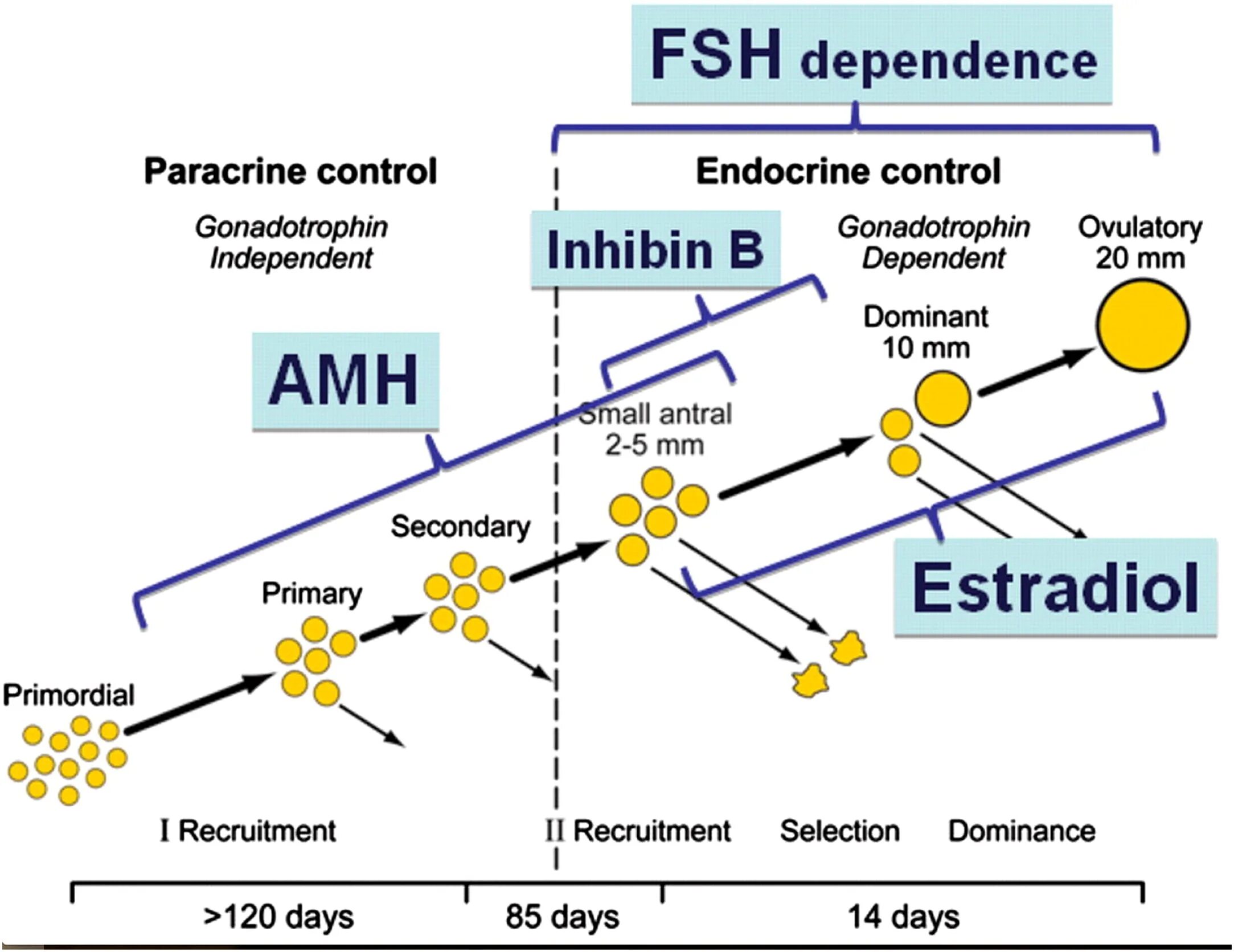 FSH dependence

Paracrine control

Endocrine control

Gonadotrophin Independent

Inhibin B

Gonadotrophin Dependent

Ovulatory 20 mm

Dominant 10 mm

AMH

Small antral 2-5 mm

Secondary

Primary

Estradiol

Primordial

I Recruitment

II Recruitment

Selection

Dominance

>120 days

85 days

14 days